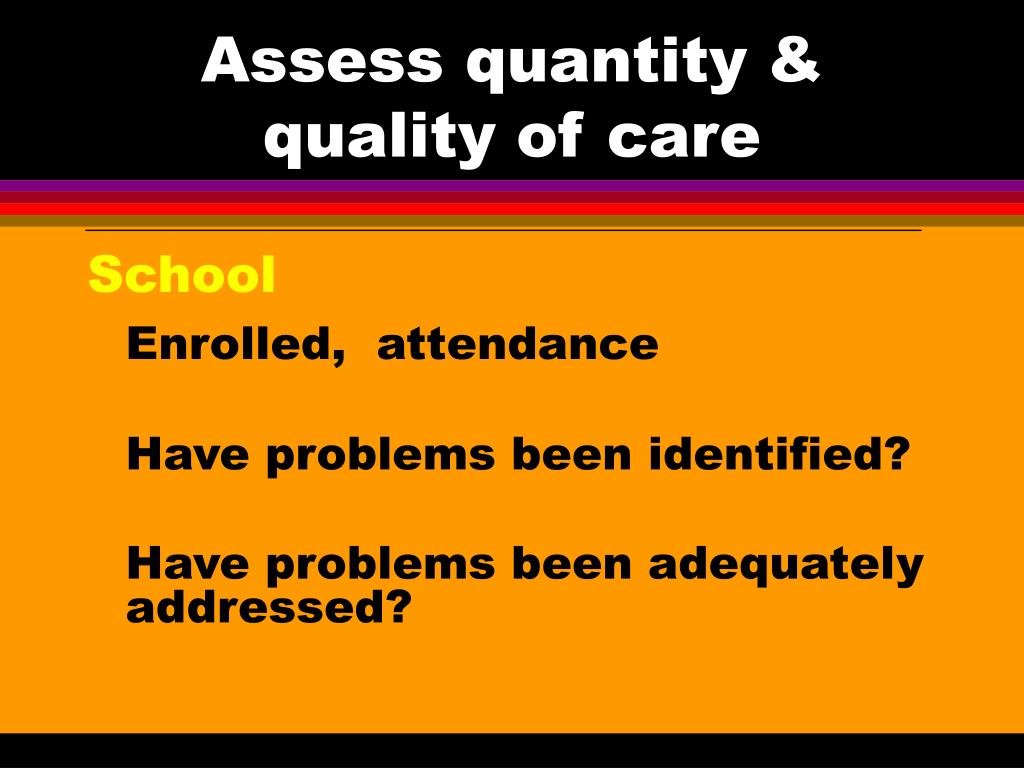 Assess quantity & quality of care

School

Enrolled, attendance

Have problems been identified?

Have problems been adequately addressed?